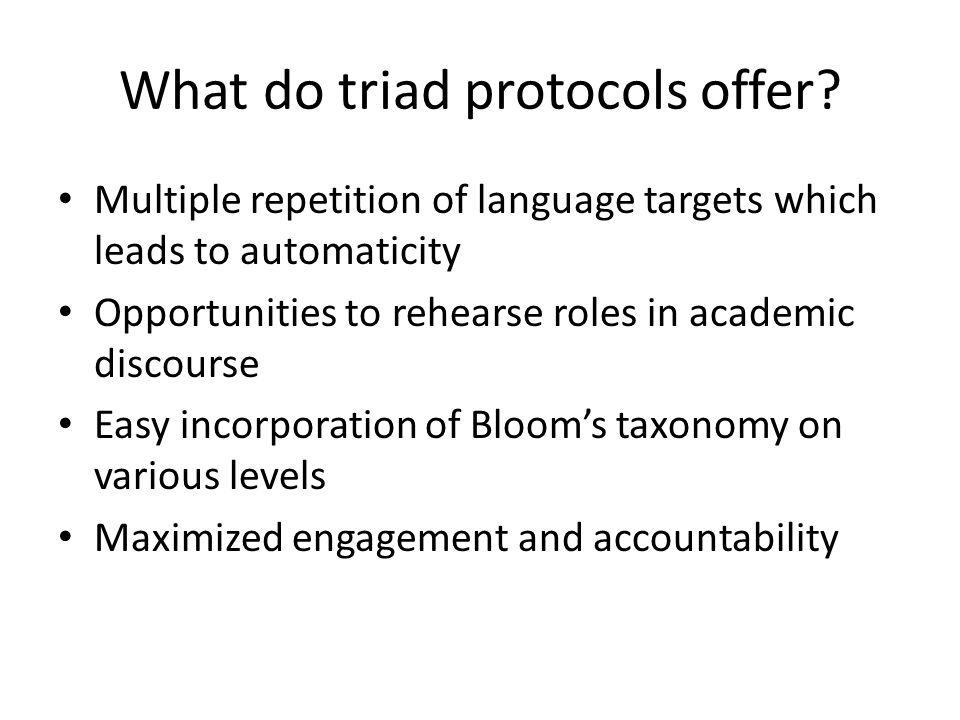 What do triad protocols offer?

• Multiple repetition of language targets which leads to automaticity
• Opportunities to rehearse roles in academic discourse
• Easy incorporation of Bloom's taxonomy on various levels
• Maximized engagement and accountability